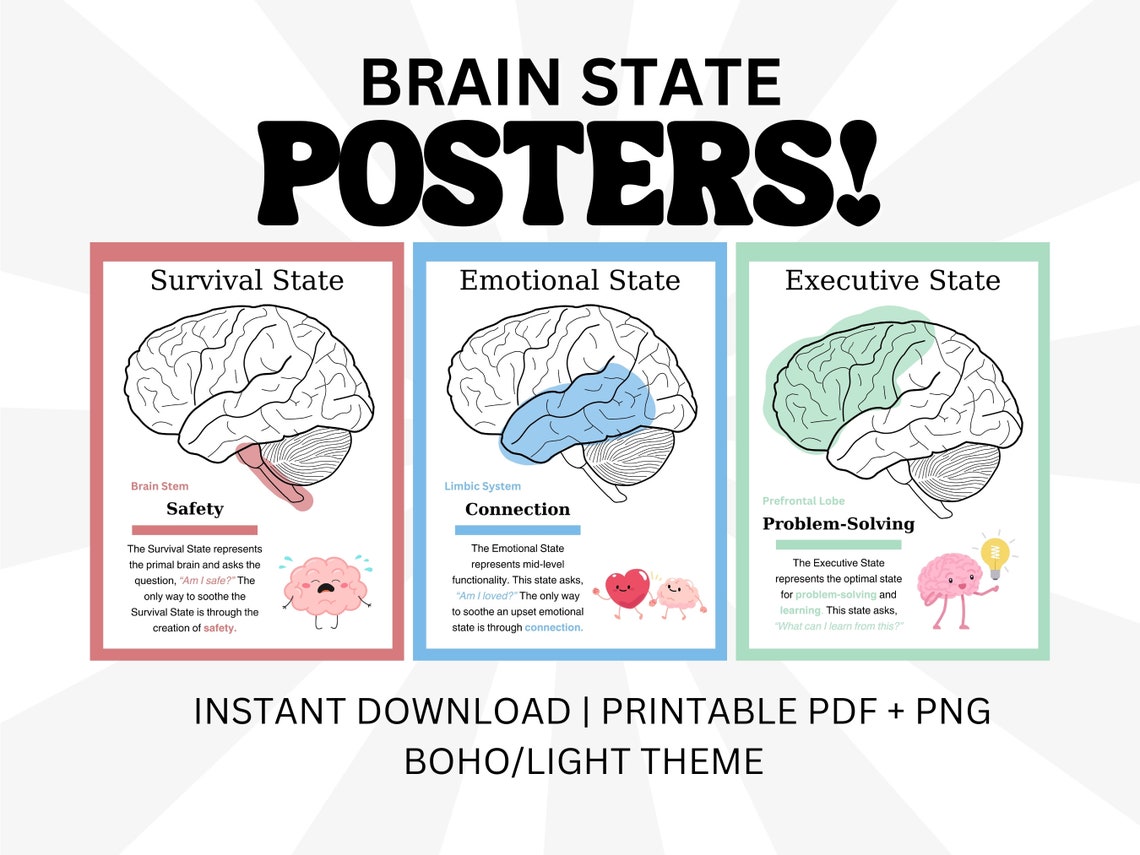 BRAIN STATE
POSTERS!

Survival State

Brain Stem

Safety

The Survival State represents the primal brain and asks the question, "Am I safe?" The only way to soothe the Survival State is through the creation of safety.

Emotional State

Limbic System

Connection

The Emotional State represents mid-level functionality. This state asks, "Am I loved?" The only way to soothe an upset emotional state is through connection.

Executive State

Prefrontal Lobe

Problem-Solving

The Executive State represents the optimal state for problem-solving and learning. This state asks, "What can I learn from this?"

INSTANT DOWNLOAD | PRINTABLE PDF + PNG
BOHO/LIGHT THEME